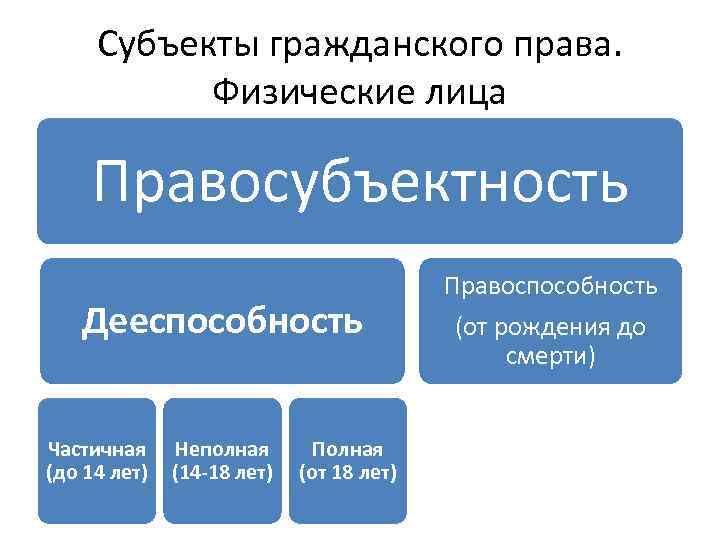 Субъекты гражданского права. Физические лица

Правосубъектность

Дееспособность

Правоспособность

(от рождения до смерти)

Частичная (до 14 лет)

Неполная (14-18 лет)

Полная (от 18 лет)